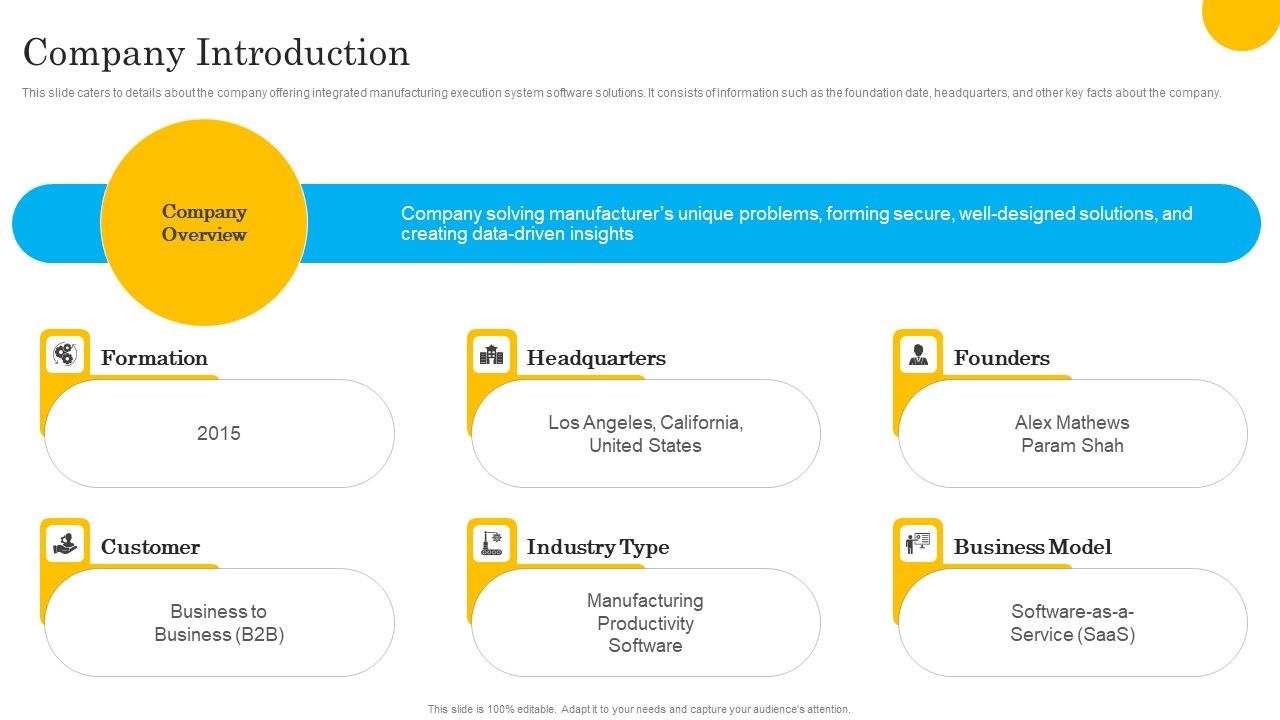 Company Introduction

This slide caters to details about the company offering integrated manufacturing execution system software solutions. It consists of information such as the foundation date, headquarters, and other key facts about the company.

Company Overview

Company solving manufacturer's unique problems, forming secure, well-designed solutions, and creating data-driven insights

Formation

2015

Headquarters

Los Angeles, California, United States

Founders

Alex Mathews
Param Shah

Customer

Business to Business (B2B)

Industry Type

Manufacturing Productivity Software

Business Model

Software-as-a-Service (SaaS)

This slide is 100% editable. Adapt it to your needs and capture your audience's attention.